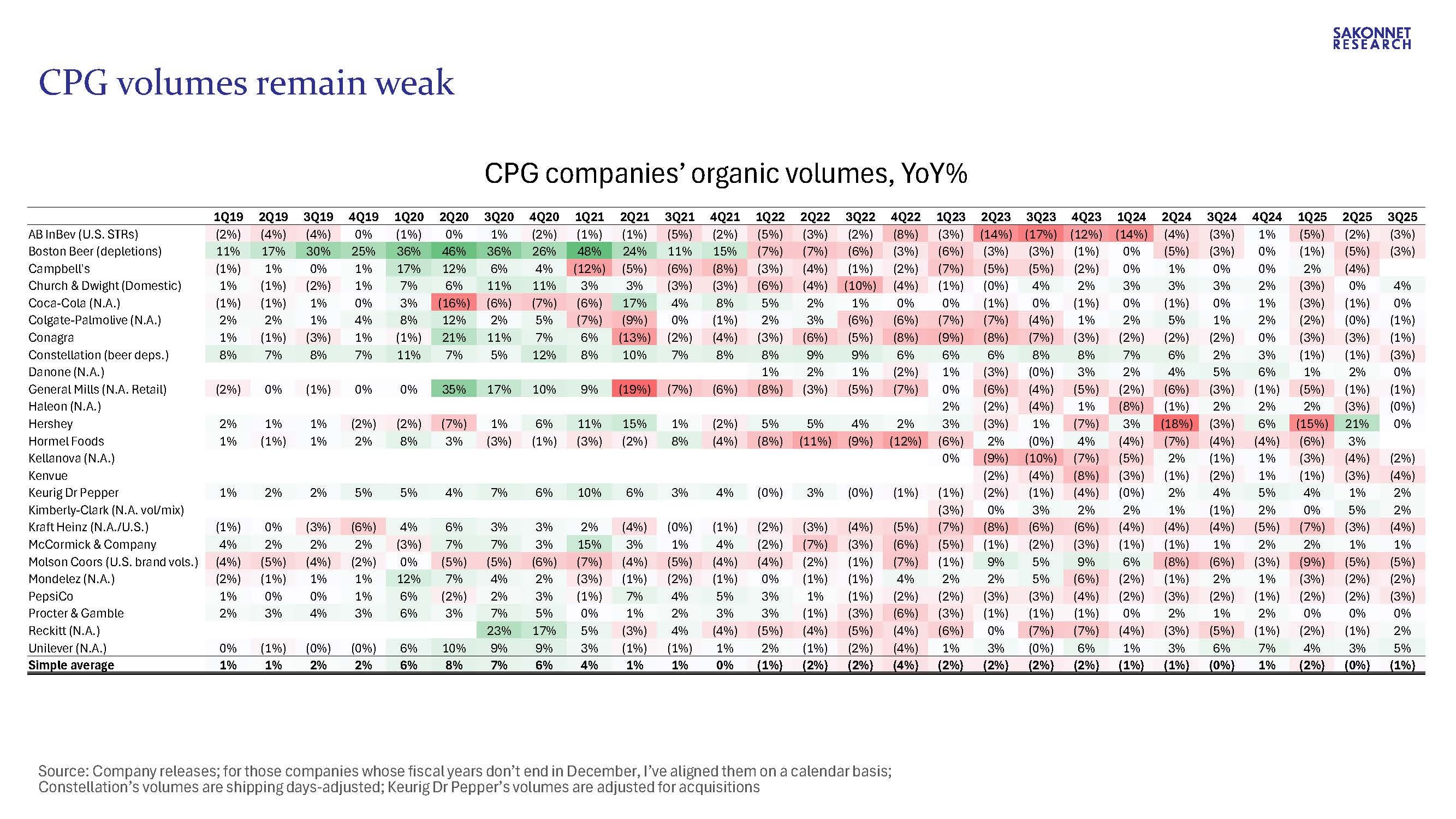 SAKONNET RESEARCH

CPG volumes remain weak

CPG companies' organic volumes, YoY%

| | 1Q19 | 2Q19 | 3Q19 | 4Q19 | 1Q20 | 2Q20 | 3Q20 | 4Q20 | 1Q21 | 2Q21 | 3Q21 | 4Q21 | 1Q22 | 2Q22 | 3Q22 | 4Q22 | 1Q23 | 2Q23 | 3Q23 | 4Q23 | 1Q24 | 2Q24 | 3Q24 | 4Q24 | 1Q25 | 2Q25 | 3Q25 |
|---|---|---|---|---|---|---|---|---|---|---|---|---|---|---|---|---|---|---|---|---|---|---|---|---|---|---|---|
| AB InBev (U.S. STRs) | (2%) | (4%) | (4%) | 0% | (1%) | 0% | 1% | (2%) | (1%) | (1%) | (5%) | (2%) | (5%) | (3%) | (2%) | (8%) | (3%) | (14%) | (17%) | (12%) | (14%) | (4%) | (3%) | 1% | (5%) | (2%) | (3%) |
| Boston Beer (depletions) | 11% | 17% | 30% | 25% | 36% | 46% | 36% | 26% | 48% | 24% | 11% | 15% | (7%) | (7%) | (6%) | (3%) | (6%) | (3%) | (3%) | (1%) | 0% | (5%) | (3%) | 0% | (1%) | (5%) | (3%) |
| Campbell's | (1%) | 1% | 0% | 1% | 17% | 12% | 6% | 4% | (12%) | (5%) | (6%) | (8%) | (3%) | (4%) | (1%) | (2%) | (7%) | (5%) | (5%) | (2%) | 0% | 1% | 0% | 0% | 2% | (4%) | |
| Church & Dwight (Domestic) | 1% | (1%) | (2%) | 1% | 7% | 6% | 11% | 11% | 3% | 3% | (3%) | (3%) | (6%) | (4%) | (10%) | (4%) | (1%) | (0%) | 4% | 2% | 3% | 3% | 3% | 2% | (3%) | 0% | 4% |
| Coca-Cola (N.A.) | (1%) | (1%) | 1% | 0% | 3% | (16%) | (6%) | (7%) | (6%) | 17% | 4% | 8% | 5% | 2% | 1% | 0% | 0% | (1%) | 0% | (1%) | 0% | (1%) | 0% | 1% | (3%) | (1%) | 0% |
| Colgate-Palmolive (N.A.) | 2% | 2% | 1% | 4% | 8% | 12% | 2% | 5% | (7%) | (9%) | 0% | (1%) | 2% | 3% | (6%) | (6%) | (7%) | (7%) | (4%) | 1% | 2% | 5% | 1% | 2% | (2%) | (0%) | (1%) |
| Conagra | 1% | (1%) | (3%) | 1% | (1%) | 21% | 11% | 7% | 6% | (13%) | (2%) | (4%) | (3%) | (6%) | (5%) | (8%) | (9%) | (8%) | (7%) | (3%) | (2%) | (2%) | (2%) | 0% | (3%) | (3%) | (1%) |
| Constellation (beer deps.) | 8% | 7% | 8% | 7% | 11% | 7% | 5% | 12% | 8% | 10% | 7% | 8% | 8% | 9% | 9% | 6% | 6% | 6% | 8% | 8% | 7% | 6% | 2% | 3% | (1%) | (1%) | (3%) |
| Danone (N.A.) | | | | | | | | | | | | | 1% | 2% | 1% | (2%) | 1% | (3%) | (0%) | 3% | 2% | 4% | 5% | 6% | 1% | 2% | 0% |
| General Mills (N.A. Retail) | (2%) | 0% | (1%) | 0% | 0% | 35% | 17% | 10% | 9% | (19%) | (7%) | (6%) | (8%) | (3%) | (5%) | (7%) | 0% | (6%) | (4%) | (5%) | (2%) | (6%) | (3%) | (1%) | (5%) | (1%) | (1%) |
| Haleon (N.A.) | | | | | | | | | | | | | | | | | 2% | (2%) | (4%) | 1% | (8%) | (1%) | 2% | 2% | 2% | (3%) | (0%) |
| Hershey | 2% | 1% | 1% | (2%) | (2%) | (7%) | 1% | 6% | 11% | 15% | 1% | (2%) | 5% | 5% | 4% | 2% | 3% | (3%) | 1% | (7%) | 3% | (18%) | (3%) | 6% | (15%) | 21% | 0% |
| Hormel Foods | 1% | (1%) | 1% | 2% | 8% | 3% | (3%) | (1%) | (3%) | (2%) | 8% | (4%) | (8%) | (11%) | (9%) | (12%) | (6%) | 2% | (0%) | 4% | (4%) | (7%) | (4%) | (4%) | (6%) | 3% | |
| Kellanova (N.A.) | | | | | | | | | | | | | | | | | 0% | (9%) | (10%) | (7%) | (5%) | 2% | (1%) | 1% | (3%) | (4%) | (2%) |
| Kenvue | | | | | | | | | | | | | | | | | | (2%) | (4%) | (8%) | (3%) | (1%) | (2%) | 1% | (1%) | (3%) | (4%) |
| Keurig Dr Pepper | 1% | 2% | 2% | 5% | 5% | 4% | 7% | 6% | 10% | 6% | 3% | 4% | (0%) | 3% | (0%) | (1%) | (1%) | (2%) | (1%) | (4%) | (0%) | 2% | 4% | 5% | 4% | 1% | 2% |
| Kimberly-Clark (N.A. vol/mix) | | | | | | | | | | | | | | | | | (3%) | 0% | 3% | 2% | 2% | 1% | (1%) | 2% | 0% | 5% | 2% |
| Kraft Heinz (N.A./U.S.) | (1%) | 0% | (3%) | (6%) | 4% | 6% | 3% | 3% | 2% | (4%) | (0%) | (1%) | (2%) | (3%) | (4%) | (5%) | (7%) | (8%) | (6%) | (6%) | (4%) | (4%) | (4%) | (5%) | (7%) | (3%) | (4%) |
| McCormick & Company | 4% | 2% | 2% | 2% | (3%) | 7% | 7% | 3% | 15% | 3% | 1% | 4% | (2%) | (7%) | (3%) | (6%) | (5%) | (1%) | (2%) | (3%) | (1%) | (1%) | 1% | 2% | 2% | 1% | 1% |
| Molson Coors (U.S. brand vols.) | (4%) | (5%) | (4%) | (2%) | 0% | (5%) | (5%) | (6%) | (7%) | (4%) | (5%) | (4%) | (4%) | (2%) | (1%) | (7%) | (1%) | 9% | 5% | 9% | 6% | (8%) | (6%) | (3%) | (9%) | (5%) | (5%) |
| Mondelez (N.A.) | (2%) | (1%) | 1% | 1% | 12% | 7% | 4% | 2% | (3%) | (1%) | (2%) | (1%) | 0% | (1%) | (1%) | 4% | 2% | 2% | 5% | (6%) | (2%) | (1%) | 2% | 1% | (3%) | (2%) | (2%) |
| PepsiCo | 1% | 0% | 0% | 1% | 6% | (2%) | 2% | 3% | (1%) | 7% | 4% | 5% | 3% | 1% | (1%) | (2%) | (2%) | (3%) | (3%) | (4%) | (2%) | (3%) | (2%) | (1%) | (2%) | (2%) | (3%) |
| Procter & Gamble | 2% | 3% | 4% | 3% | 6% | 3% | 7% | 5% | 0% | 1% | 2% | 3% | 3% | (1%) | (3%) | (6%) | (3%) | (1%) | (1%) | (1%) | 0% | 2% | 1% | 2% | 0% | 0% | 0% |
| Reckitt (N.A.) | | | | | | | 23% | 17% | 5% | (3%) | 4% | (4%) | (5%) | (4%) | (5%) | (4%) | (6%) | 0% | (7%) | (7%) | (4%) | (3%) | (5%) | (1%) | (2%) | (1%) | 2% |
| Unilever (N.A.) | 0% | (1%) | (0%) | (0%) | 6% | 10% | 9% | 9% | 3% | (1%) | (1%) | 1% | 2% | (1%) | (2%) | (4%) | 1% | 3% | (0%) | 6% | 1% | 3% | 6% | 7% | 4% | 3% | 5% |
| Simple average | 1% | 1% | 2% | 2% | 6% | 8% | 7% | 6% | 4% | 1% | 1% | 0% | (1%) | (2%) | (2%) | (4%) | (2%) | (2%) | (2%) | (2%) | (1%) | (1%) | (0%) | 1% | (2%) | (0%) | (1%) |

Source: Company releases; for those companies whose fiscal years don't end in December, I've aligned them on a calendar basis; Constellation's volumes are shipping days-adjusted; Keurig Dr Pepper's volumes are adjusted for acquisitions